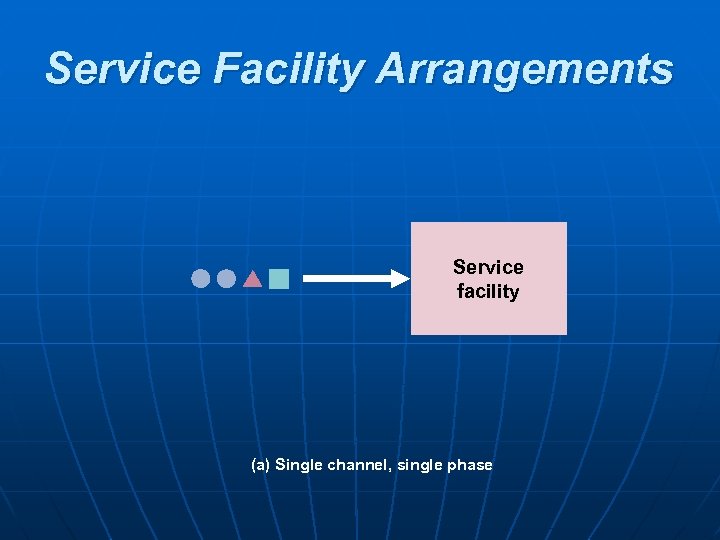 Service Facility Arrangements

Service facility

(a) Single channel, single phase